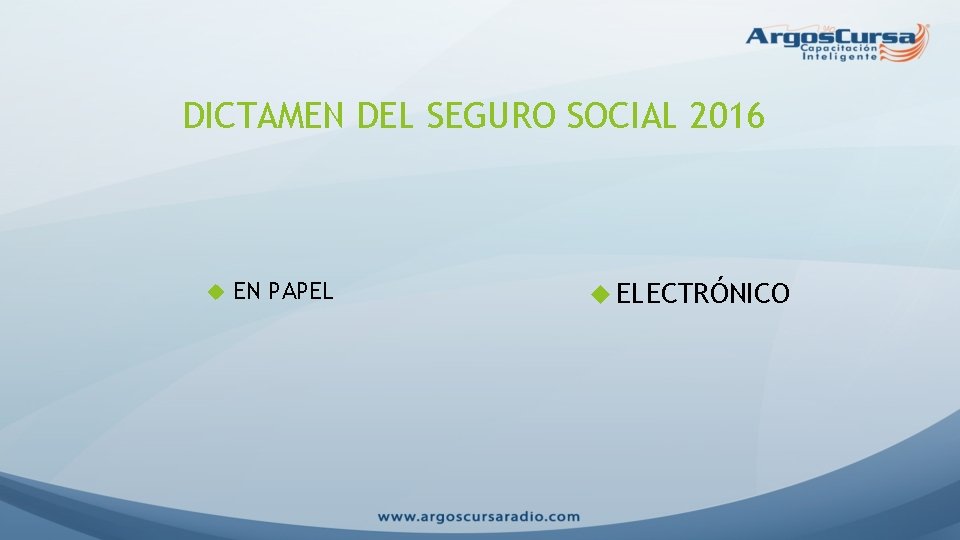 ArgosCursa
Capacitación
Inteligente

DICTAMEN DEL SEGURO SOCIAL 2016

EN PAPEL

ELECTRÓNICO

www.argoscursaradio.com